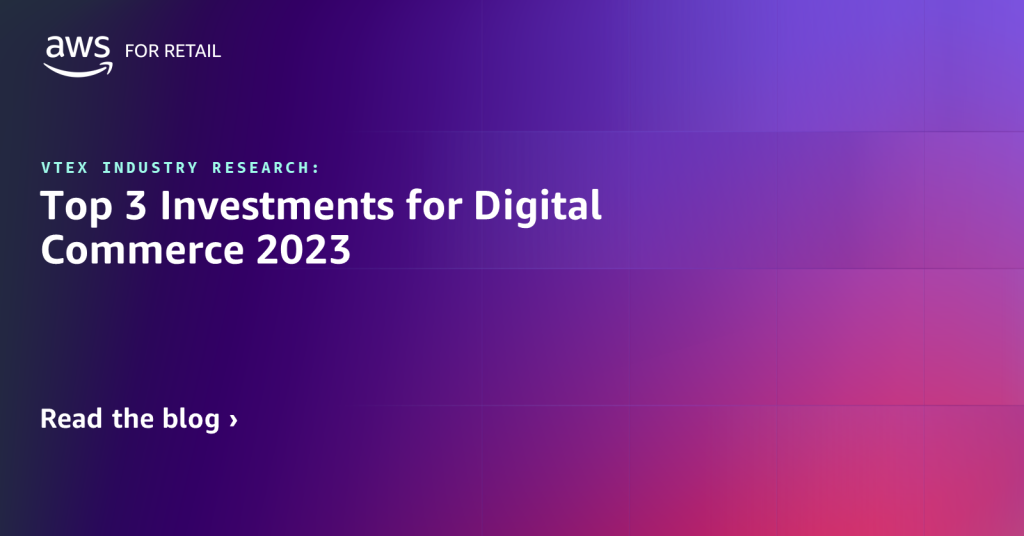 aws FOR RETAIL

VTEX INDUSTRY RESEARCH:
Top 3 Investments for Digital Commerce 2023

Read the blog ›